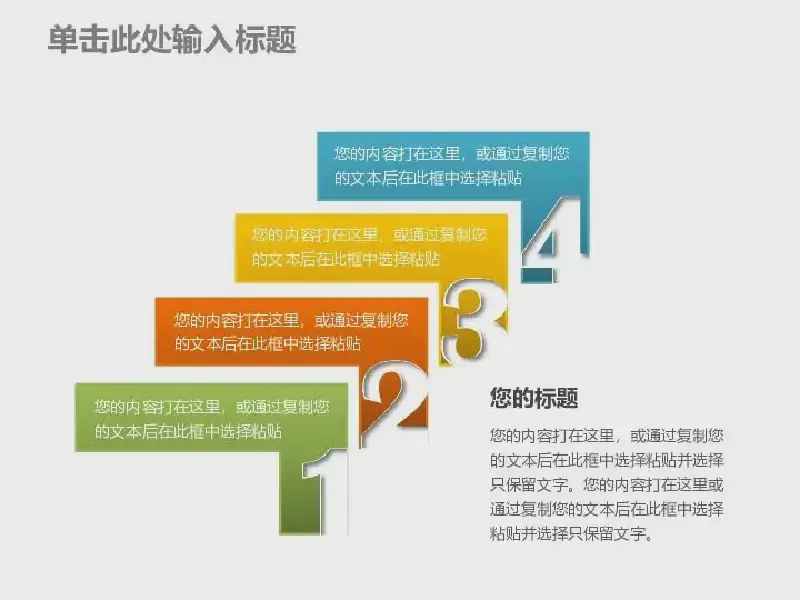 单击此处输入标题

您的内容打在这里，或通过复制您的文本后在此框中选择粘贴

4

您的内容打在这里，或通过复制您的文本后在此框中选择粘贴

3

您的内容打在这里，或通过复制您的文本后在此框中选择粘贴

2

您的内容打在这里，或通过复制您的文本后在此框中选择粘贴

1

您的标题

您的内容打在这里，或通过复制您的文本后在此框中选择粘贴并选择只保留文字。您的内容打在这里或通过复制您的文本后在此框中选择粘贴并选择只保留文字。